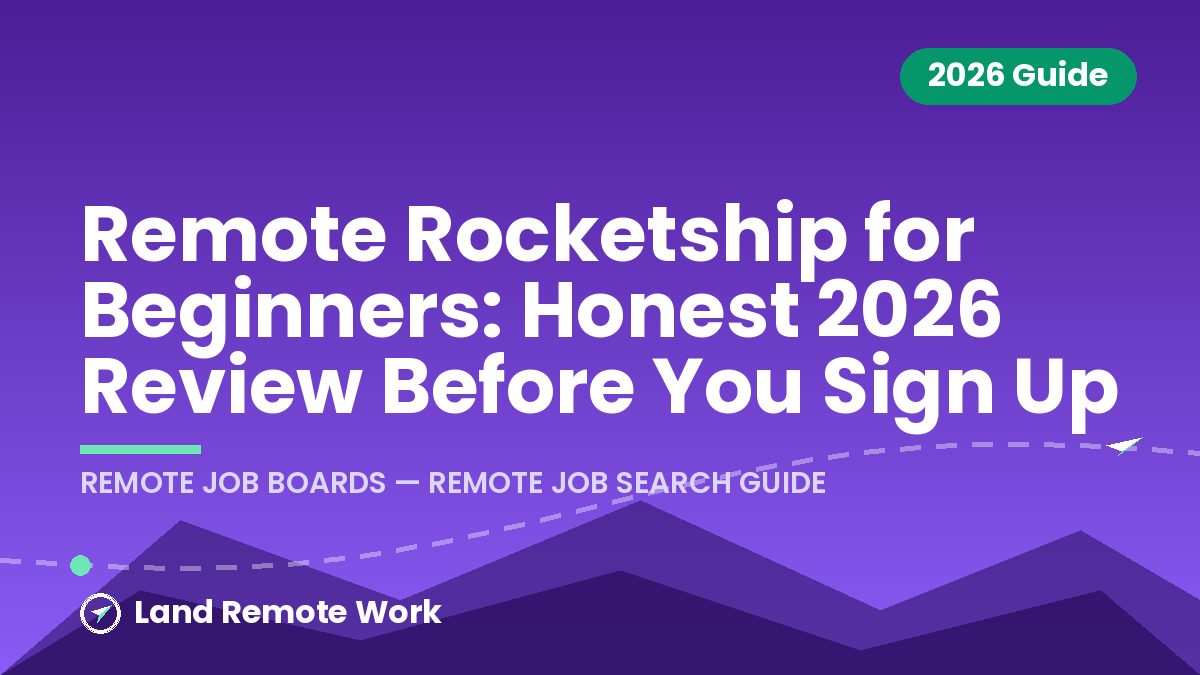 2026 Guide

Remote Rocketship for Beginners: Honest 2026 Review Before You Sign Up

REMOTE JOB BOARDS — REMOTE JOB SEARCH GUIDE

Land Remote Work